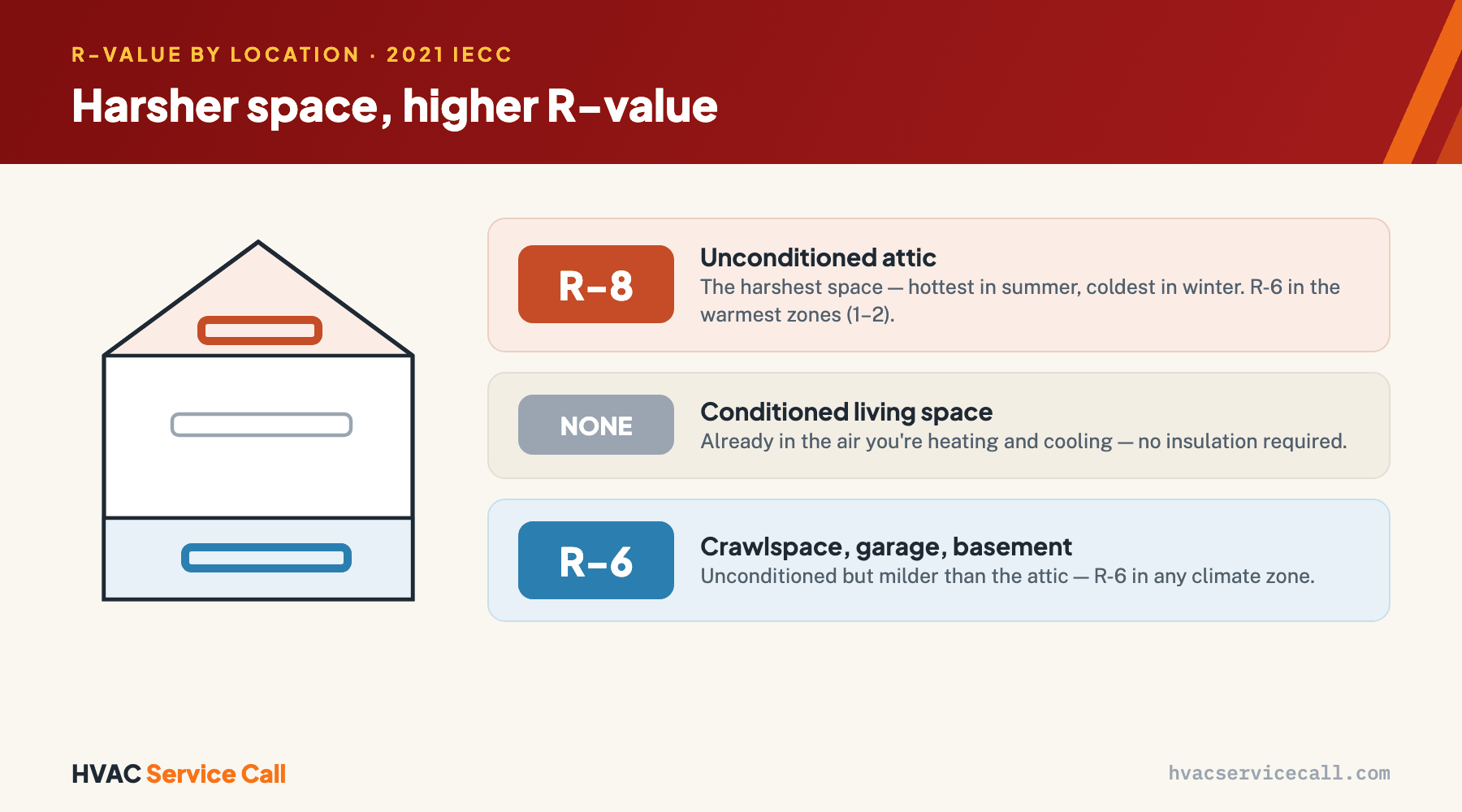 R-VALUE BY LOCATION · 2021 IECC

Harsher space, higher R-value

R-8

Unconditioned attic

The harshest space — hottest in summer, coldest in winter. R-6 in the warmest zones (1–2).

NONE

Conditioned living space

Already in the air you're heating and cooling — no insulation required.

R-6

Crawlspace, garage, basement

Unconditioned but milder than the attic — R-6 in any climate zone.

HVAC Service Call

hvacservicecall.com